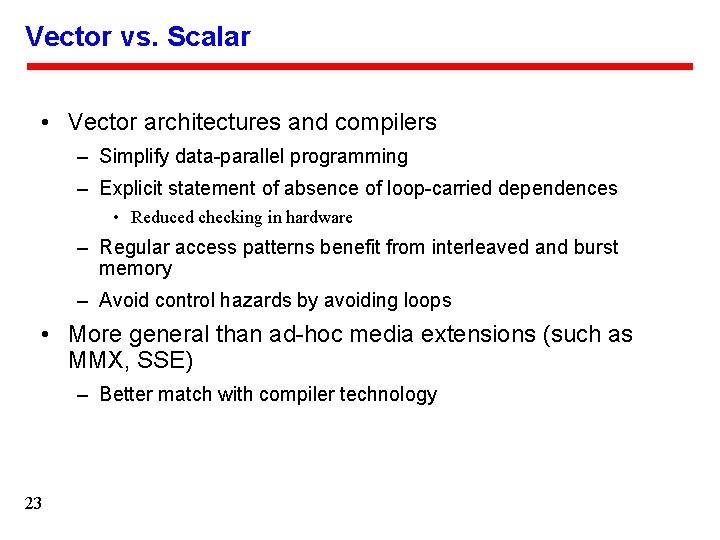 Vector vs. Scalar

• Vector architectures and compilers
– Simplify data-parallel programming
– Explicit statement of absence of loop-carried dependences
• Reduced checking in hardware
– Regular access patterns benefit from interleaved and burst memory
– Avoid control hazards by avoiding loops
• More general than ad-hoc media extensions (such as MMX, SSE)
– Better match with compiler technology

23